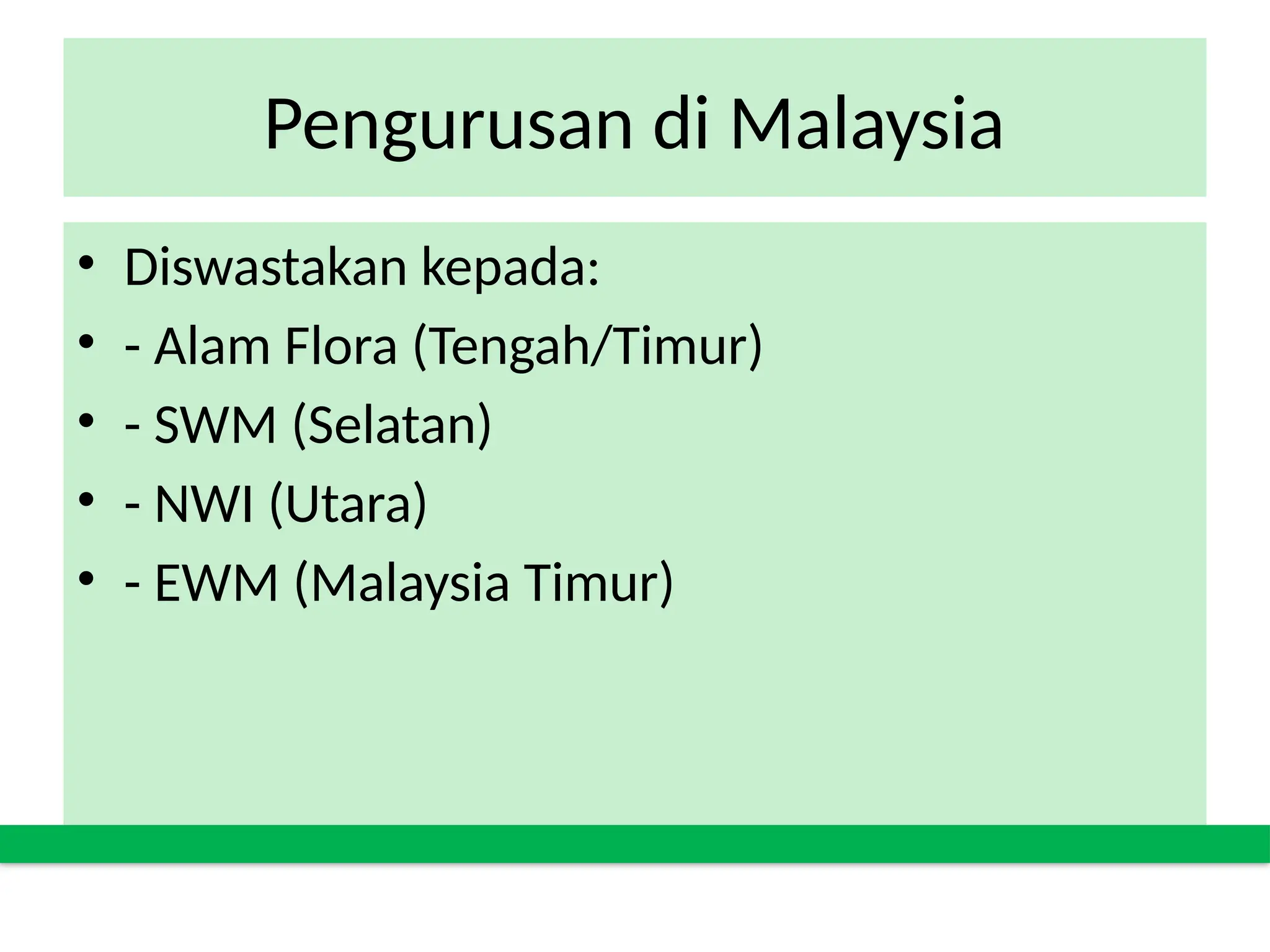 Pengurusan di Malaysia

• Diswastakan kepada:
• - Alam Flora (Tengah/Timur)
• - SWM (Selatan)
• - NWI (Utara)
• - EWM (Malaysia Timur)